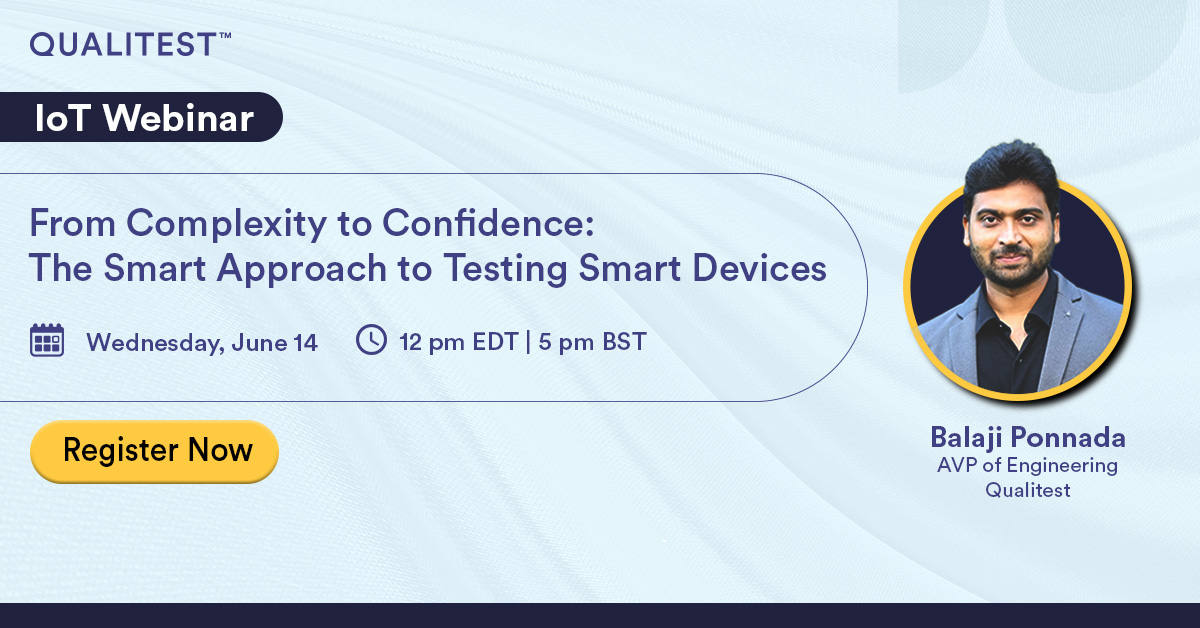 QUALITEST™

IoT Webinar

From Complexity to Confidence: The Smart Approach to Testing Smart Devices

Wednesday, June 14 12 pm EDT | 5 pm BST

Register Now

Balaji Ponnada
AVP of Engineering
Qualitest